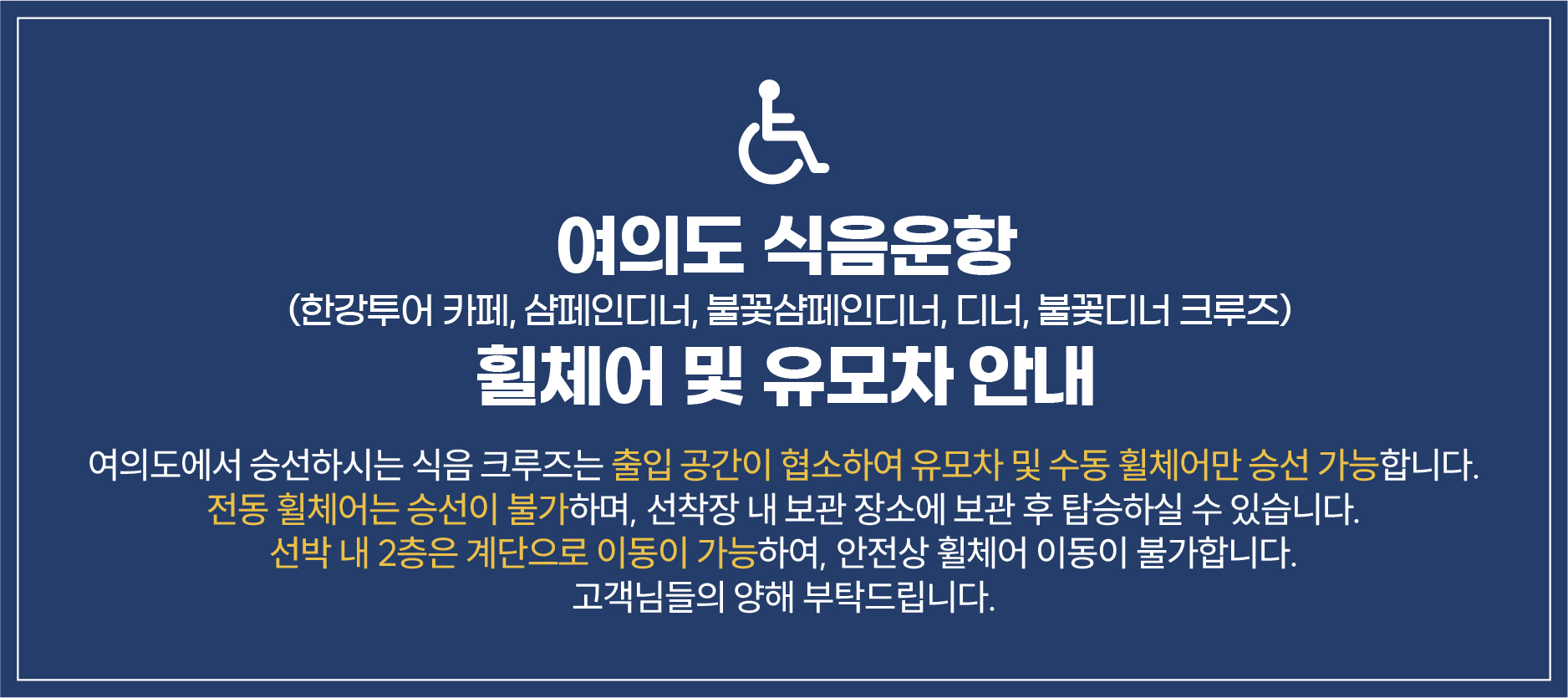 여의도 식음운항
(한강투어 카페, 샴페인디너, 불꽃샴페인디너, 디너, 불꽃디너 크루즈)
휠체어 및 유모차 안내

여의도에서 승선하시는 식음 크루즈는 출입 공간이 협소하여 유모차 및 수동 휠체어만 승선 가능합니다.
전동 휠체어는 승선이 불가하며, 선착장 내 보관 장소에 보관 후 탑승하실 수 있습니다.
선박 내 2층은 계단으로 이동이 가능하여, 안전상 휠체어 이동이 불가합니다.
고객님들의 양해 부탁드립니다.